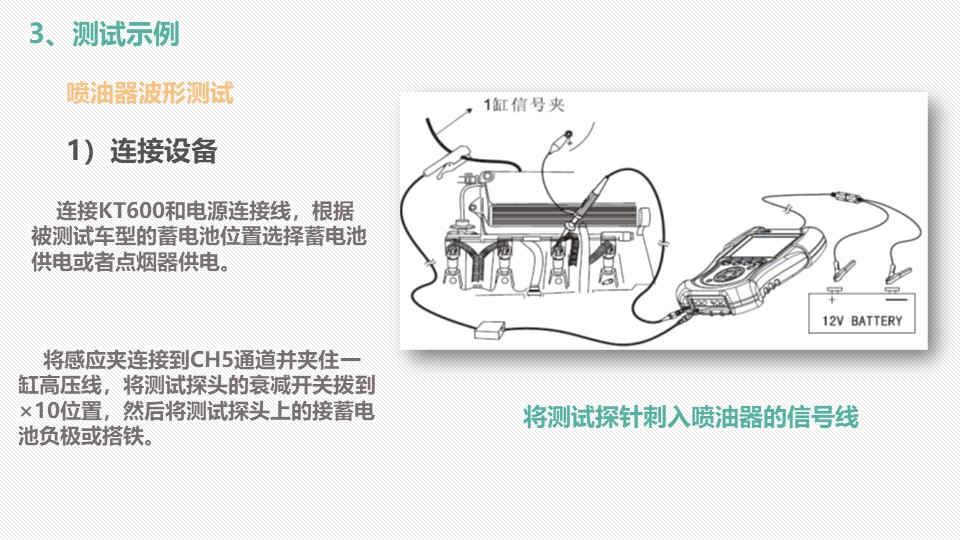 3、测试示例

喷油器波形测试

1）连接设备

连接KT600和电源连接线，根据被测试车型的蓄电池位置选择蓄电池供电或者点烟器供电。

将感应夹连接到CH5通道并夹住一缸高压线，将测试探头的衰减开关拨到×10位置，然后将测试探头上的接蓄电池负极或搭铁。

1缸信号夹

+

−

12V BATTERY

将测试探针刺入喷油器的信号线